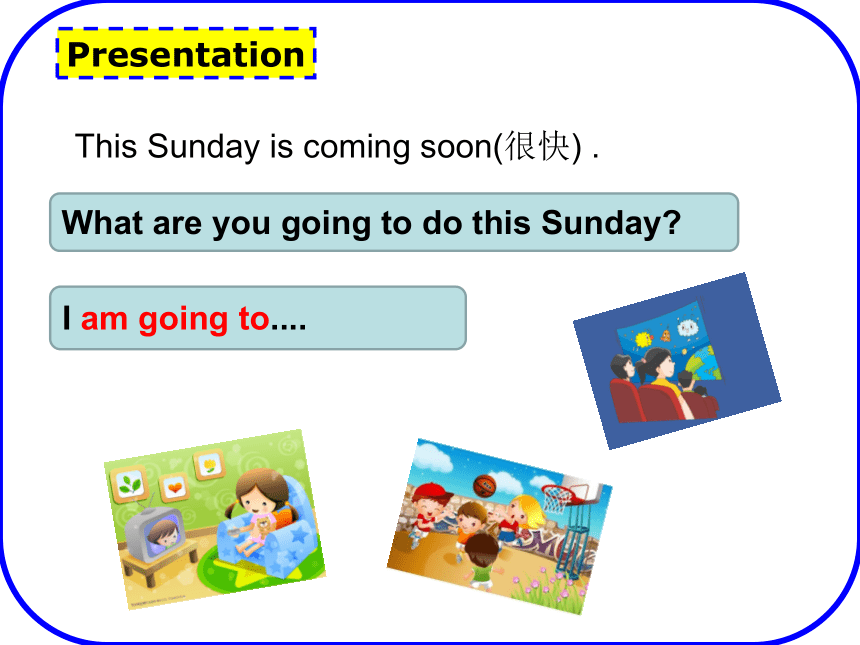 Presentation

This Sunday is coming soon(很快) .

What are you going to do this Sunday?

I am going to....